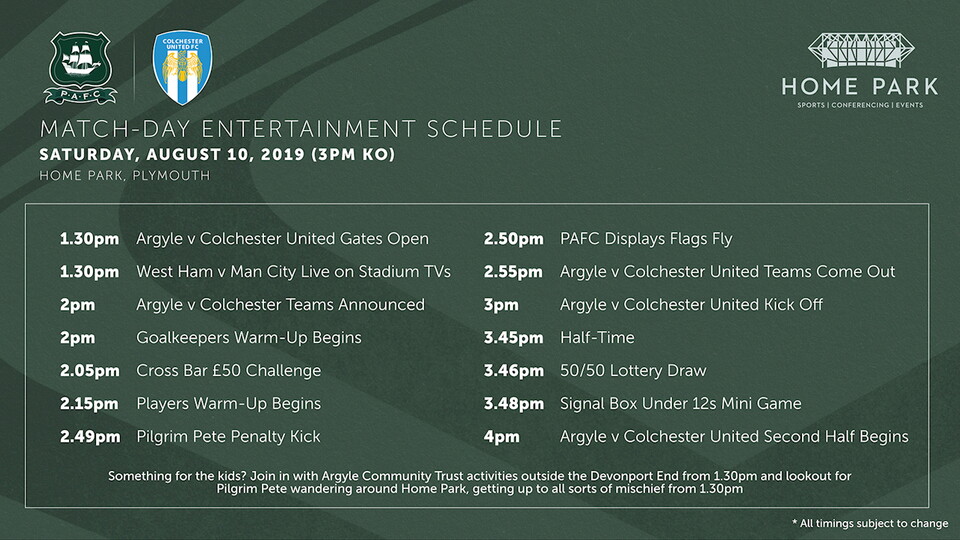 P·A·F·C

COLCHESTER UNITED FC

HOME PARK
SPORTS | CONFERENCING | EVENTS

MATCH-DAY ENTERTAINMENT SCHEDULE
SATURDAY, AUGUST 10, 2019 (3PM KO)
HOME PARK, PLYMOUTH

1.30pm Argyle v Colchester United Gates Open
1.30pm West Ham v Man City Live on Stadium TVs
2pm Argyle v Colchester Teams Announced
2pm Goalkeepers Warm-Up Begins
2.05pm Cross Bar £50 Challenge
2.15pm Players Warm-Up Begins
2.49pm Pilgrim Pete Penalty Kick

2.50pm PAFC Displays Flags Fly
2.55pm Argyle v Colchester United Teams Come Out
3pm Argyle v Colchester United Kick Off
3.45pm Half-Time
3.46pm 50/50 Lottery Draw
3.48pm Signal Box Under 12s Mini Game
4pm Argyle v Colchester United Second Half Begins

Something for the kids? Join in with Argyle Community Trust activities outside the Devonport End from 1.30pm and lookout for Pilgrim Pete wandering around Home Park, getting up to all sorts of mischief from 1.30pm

* All timings subject to change